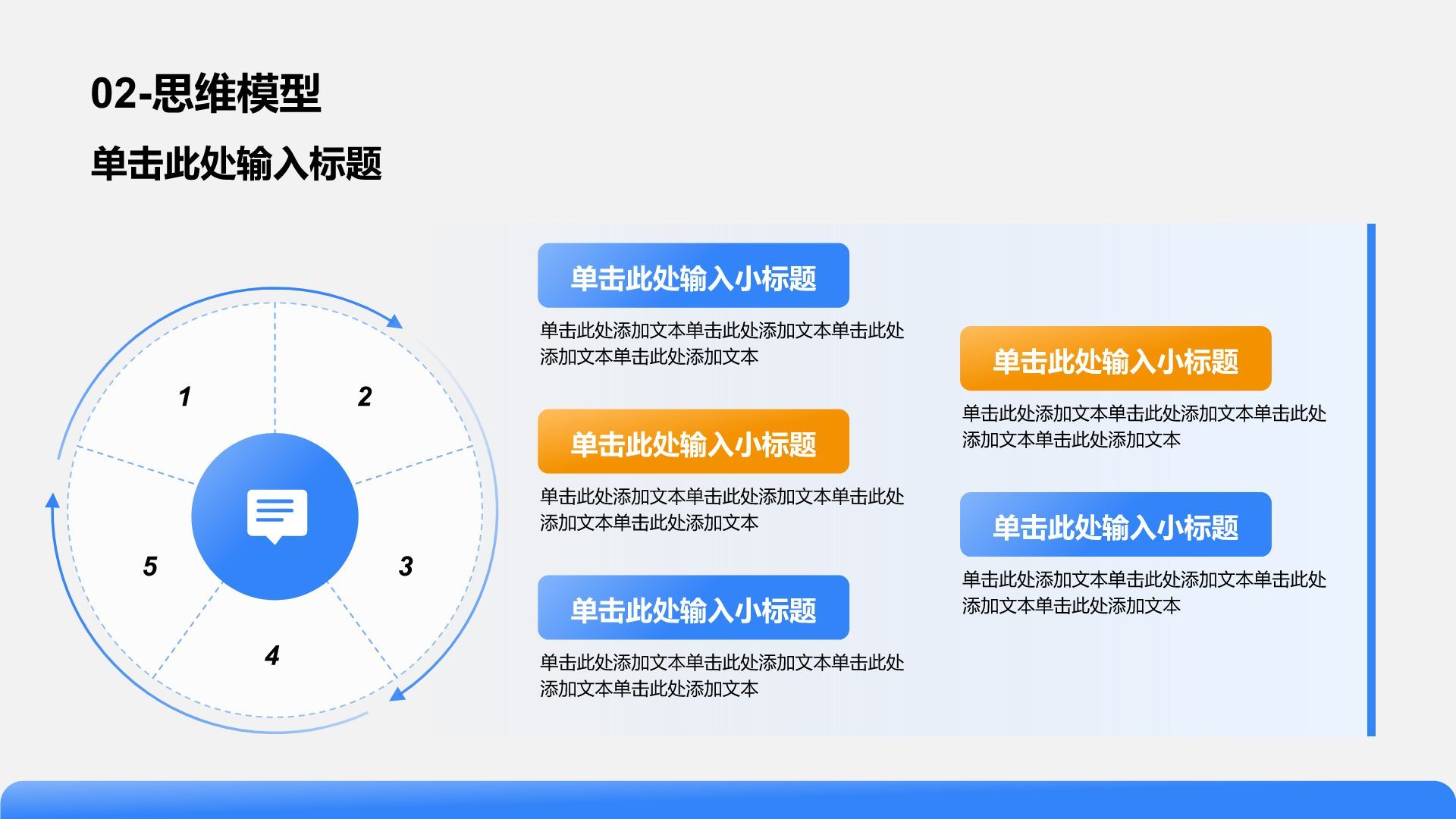 02-思维模型

单击此处输入标题

1

2

3

4

5

单击此处输入小标题

单击此处添加文本单击此处添加文本单击此处添加文本单击此处添加文本

单击此处输入小标题

单击此处添加文本单击此处添加文本单击此处添加文本单击此处添加文本

单击此处输入小标题

单击此处添加文本单击此处添加文本单击此处添加文本单击此处添加文本

单击此处输入小标题

单击此处添加文本单击此处添加文本单击此处添加文本单击此处添加文本

单击此处输入小标题

单击此处添加文本单击此处添加文本单击此处添加文本单击此处添加文本